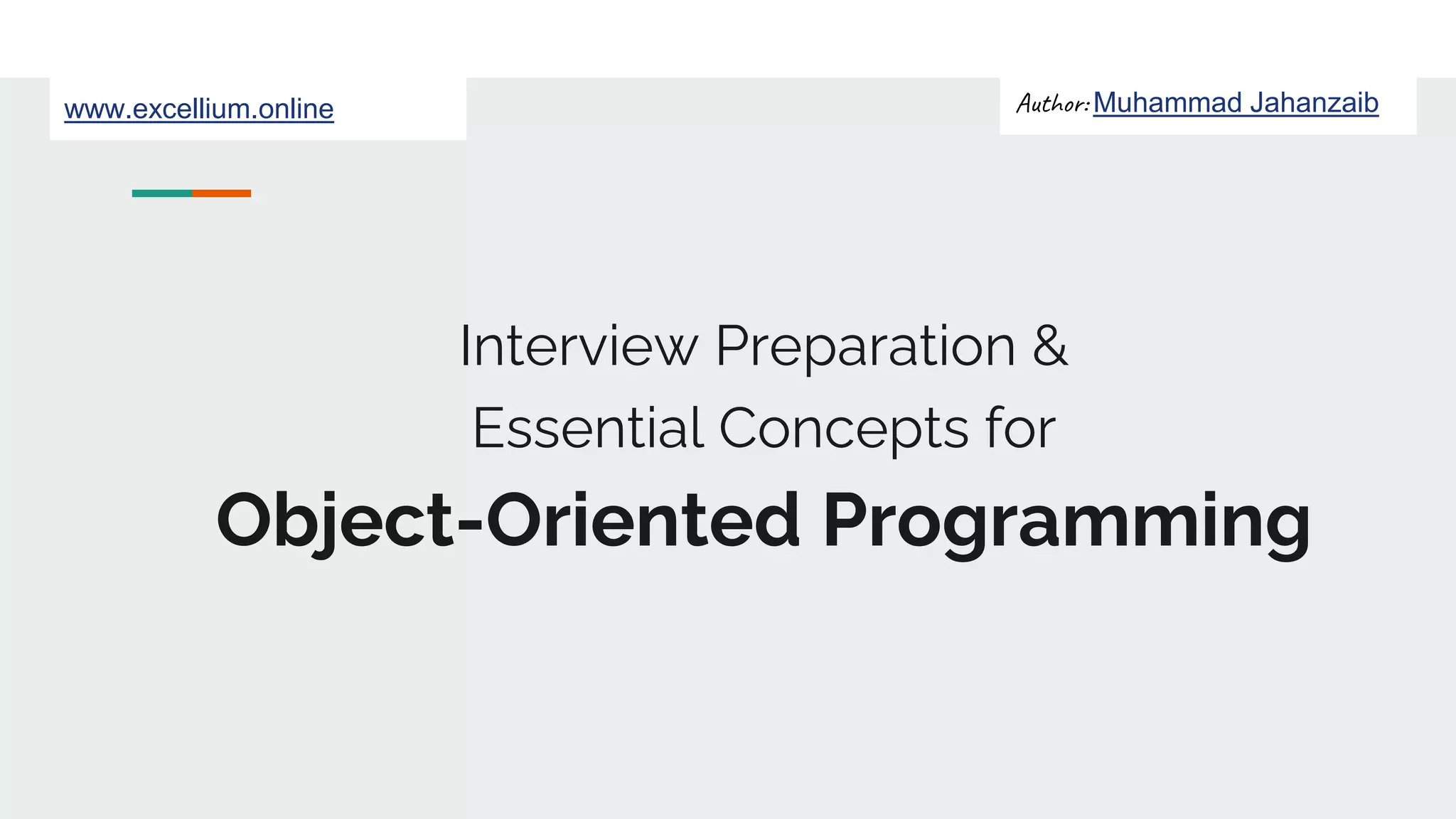 www.excellium.online

Author: Muhammad Jahanzaib

Interview Preparation & Essential Concepts for

Object-Oriented Programming